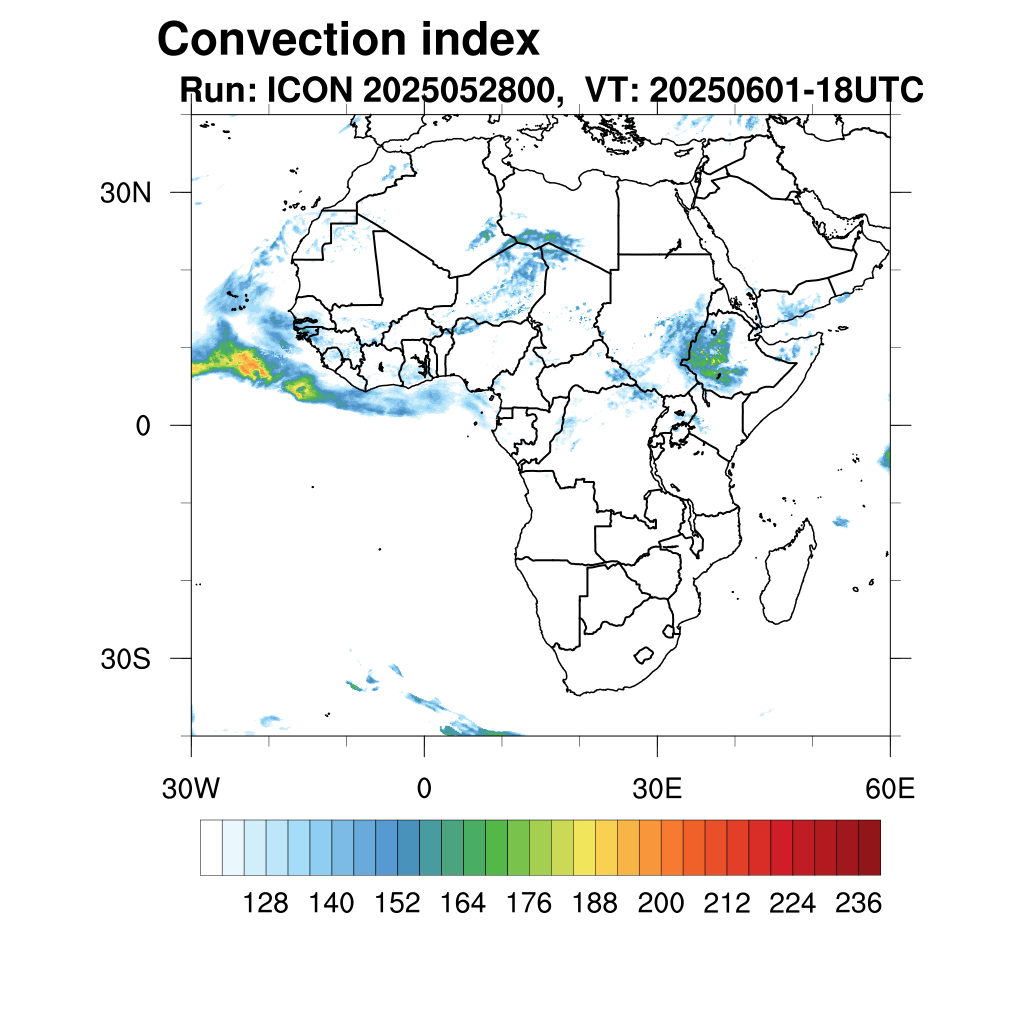 Convection index
Run: ICON 2025052800, VT: 20250601-18UTC

30N
0
30S

30W
0
30E
60E

128 140 152 164 176 188 200 212 224 236